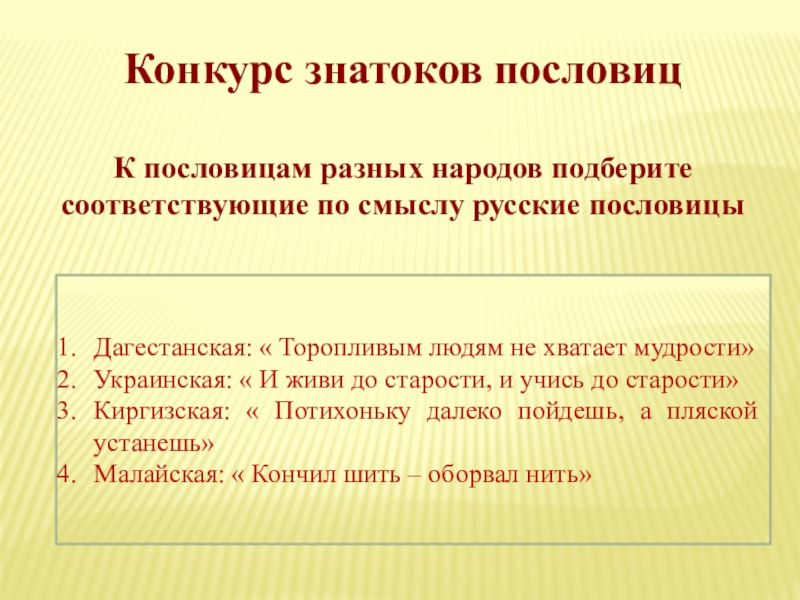 Конкурс знатоков пословиц

К пословицам разных народов подберите соответствующие по смыслу русские пословицы

1. Дагестанская: « Торопливым людям не хватает мудрости»
2. Украинская: « И живи до старости, и учись до старости»
3. Киргизская: « Потихоньку далеко пойдешь, а пляской устанешь»
4. Малайская: « Кончил шить – оборвал нить»